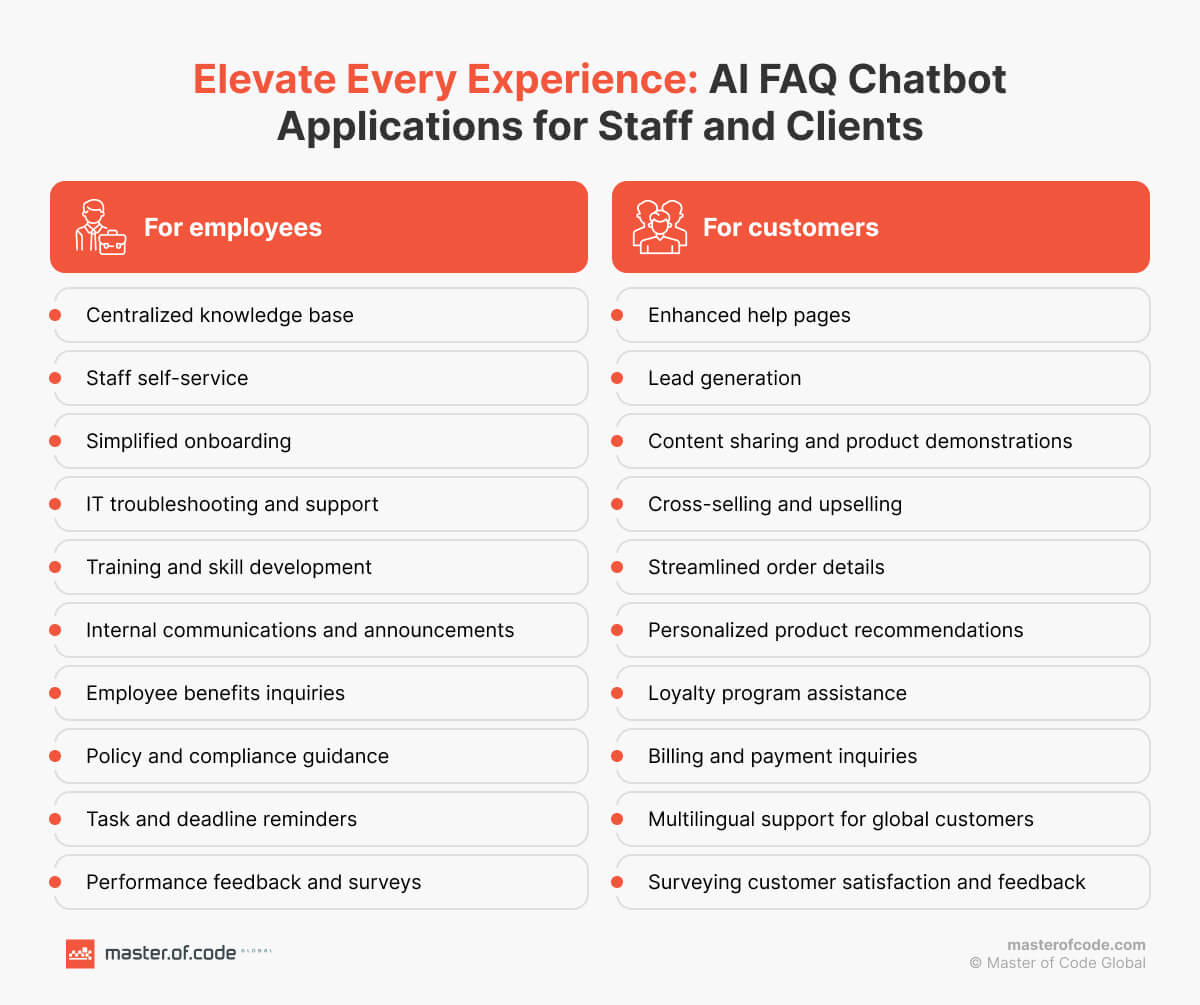 Elevate Every Experience: AI FAQ Chatbot Applications for Staff and Clients

For employees

Centralized knowledge base

Staff self-service

Simplified onboarding

IT troubleshooting and support

Training and skill development

Internal communications and announcements

Employee benefits inquiries

Policy and compliance guidance

Task and deadline reminders

Performance feedback and surveys

For customers

Enhanced help pages

Lead generation

Content sharing and product demonstrations

Cross-selling and upselling

Streamlined order details

Personalized product recommendations

Loyalty program assistance

Billing and payment inquiries

Multilingual support for global customers

Surveying customer satisfaction and feedback

master.of.code GLOBAL

masterofcode.com
© Master of Code Global